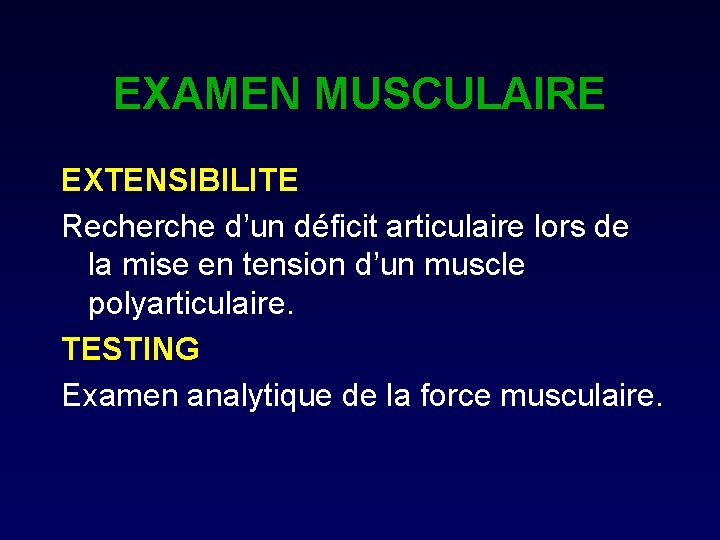 EXAMEN MUSCULAIRE

EXTENSIBILITE

Recherche d’un déficit articulaire lors de la mise en tension d’un muscle polyarticulaire.

TESTING

Examen analytique de la force musculaire.